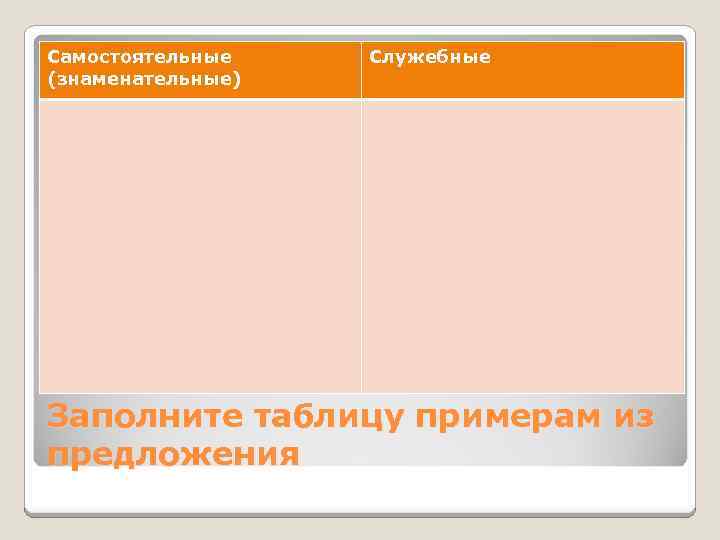 | Самостоятельные (знаменательные) | Служебные |
|---|---|
| | |

Заполните таблицу примерам из предложения